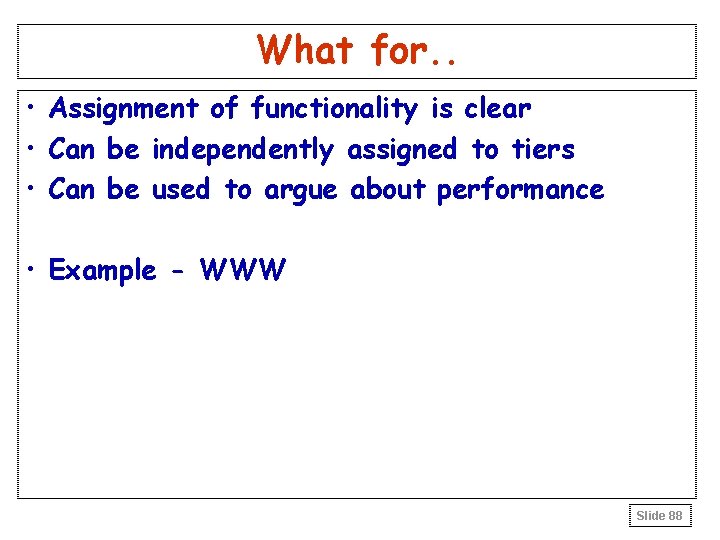 What for..

• Assignment of functionality is clear
• Can be independently assigned to tiers
• Can be used to argue about performance

• Example - WWW

Slide 88